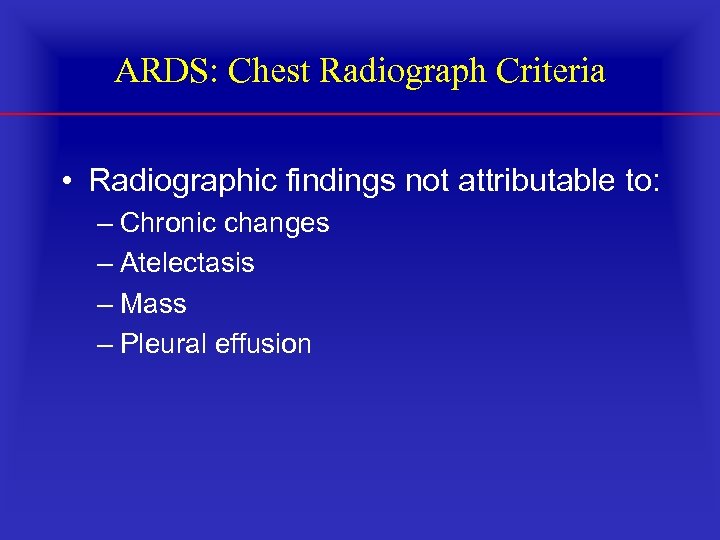 ARDS: Chest Radiograph Criteria

• Radiographic findings not attributable to:
– Chronic changes
– Atelectasis
– Mass
– Pleural effusion